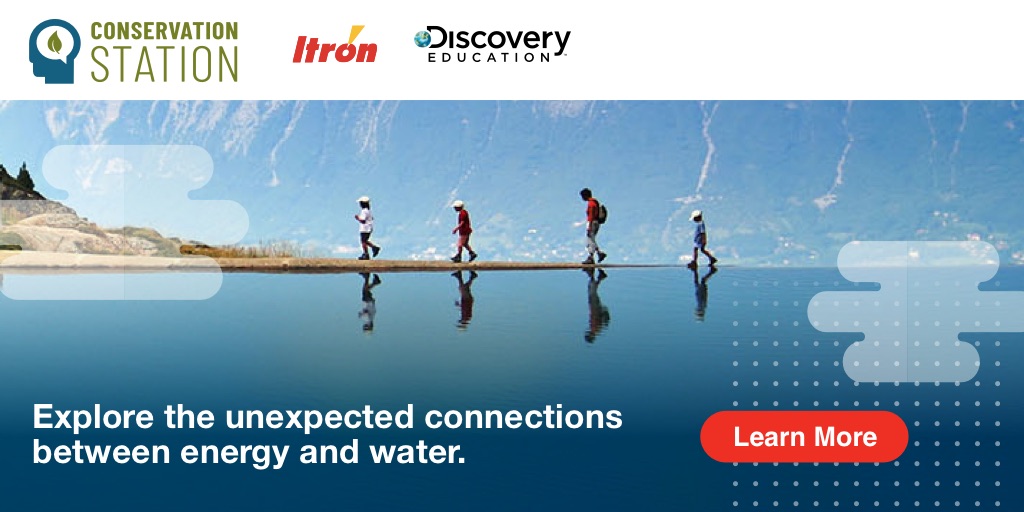 CONSERVATION STATION

Itron

Discovery EDUCATION

Explore the unexpected connections between energy and water.

Learn More